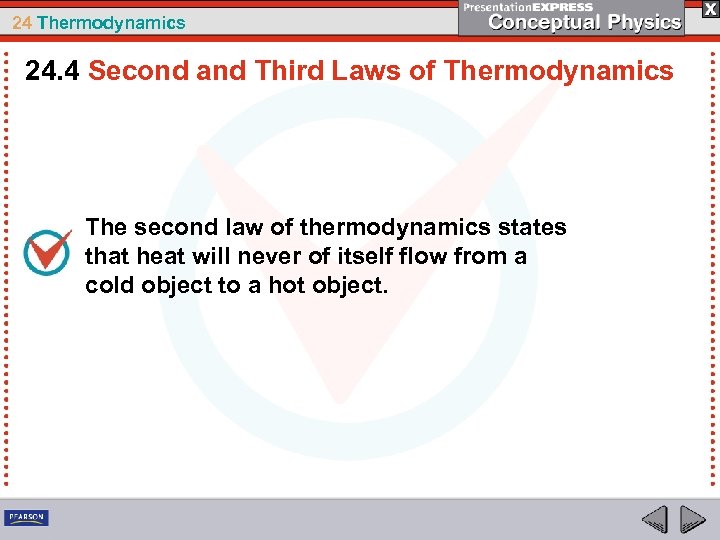 24 Thermodynamics

PresentationEXPRESS
Conceptual Physics

X

24.4 Second and Third Laws of Thermodynamics

The second law of thermodynamics states that heat will never of itself flow from a cold object to a hot object.

PEARSON